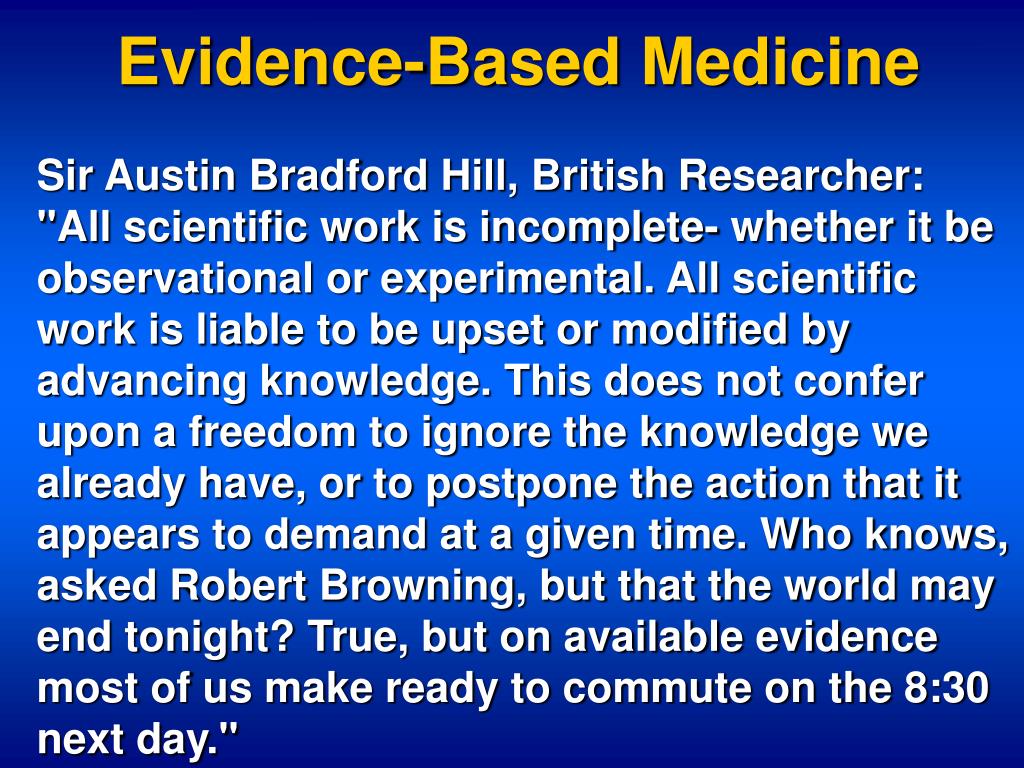 Evidence-Based Medicine

Sir Austin Bradford Hill, British Researcher: "All scientific work is incomplete- whether it be observational or experimental. All scientific work is liable to be upset or modified by advancing knowledge. This does not confer upon a freedom to ignore the knowledge we already have, or to postpone the action that it appears to demand at a given time. Who knows, asked Robert Browning, but that the world may end tonight? True, but on available evidence most of us make ready to commute on the 8:30 next day."